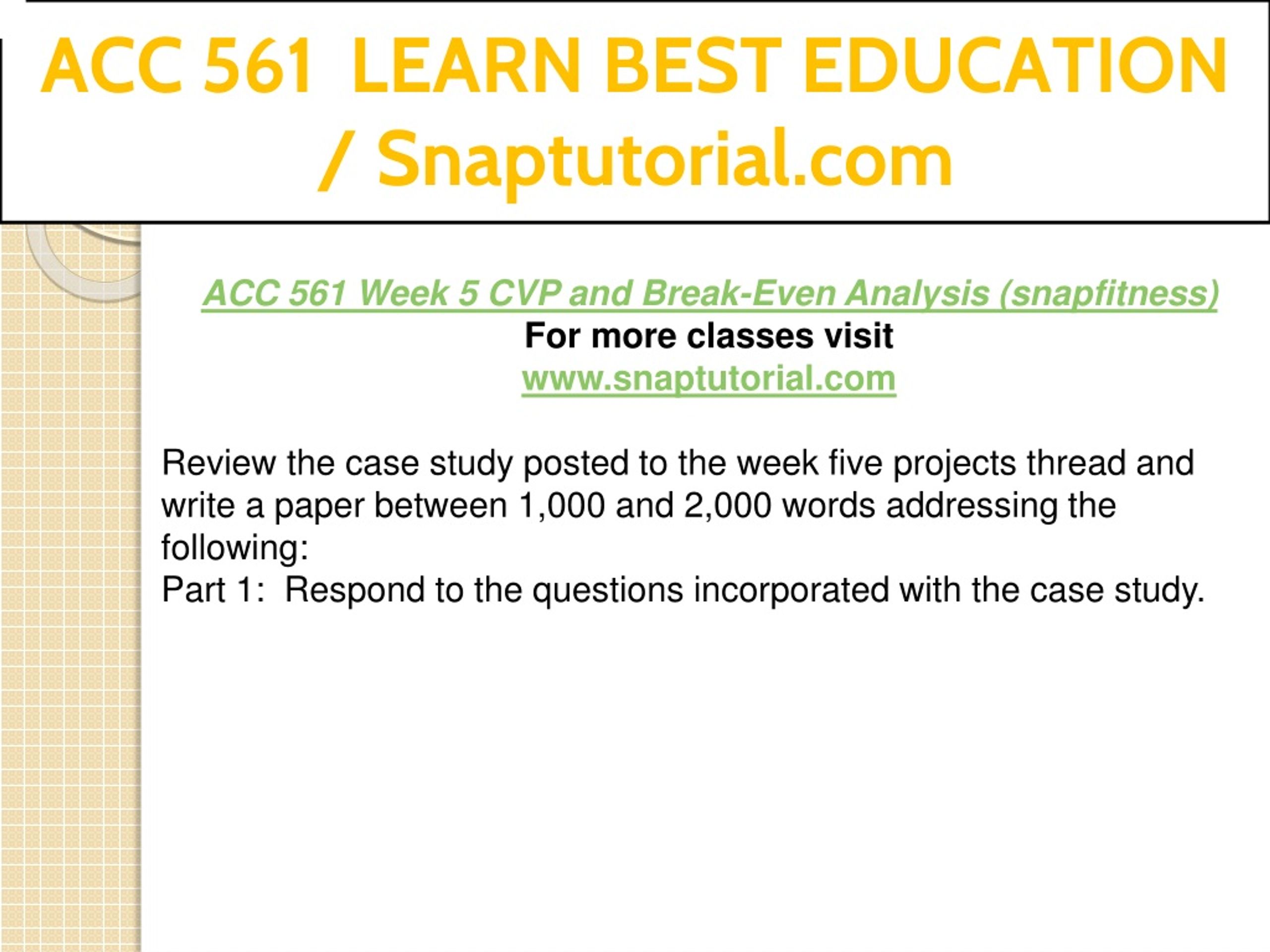 ACC 561 LEARN BEST EDUCATION / Snaptutorial.com

ACC 561 Week 5 CVP and Break-Even Analysis (snapfitness)
For more classes visit
www.snaptutorial.com

Review the case study posted to the week five projects thread and write a paper between 1,000 and 2,000 words addressing the following:
Part 1: Respond to the questions incorporated with the case study.